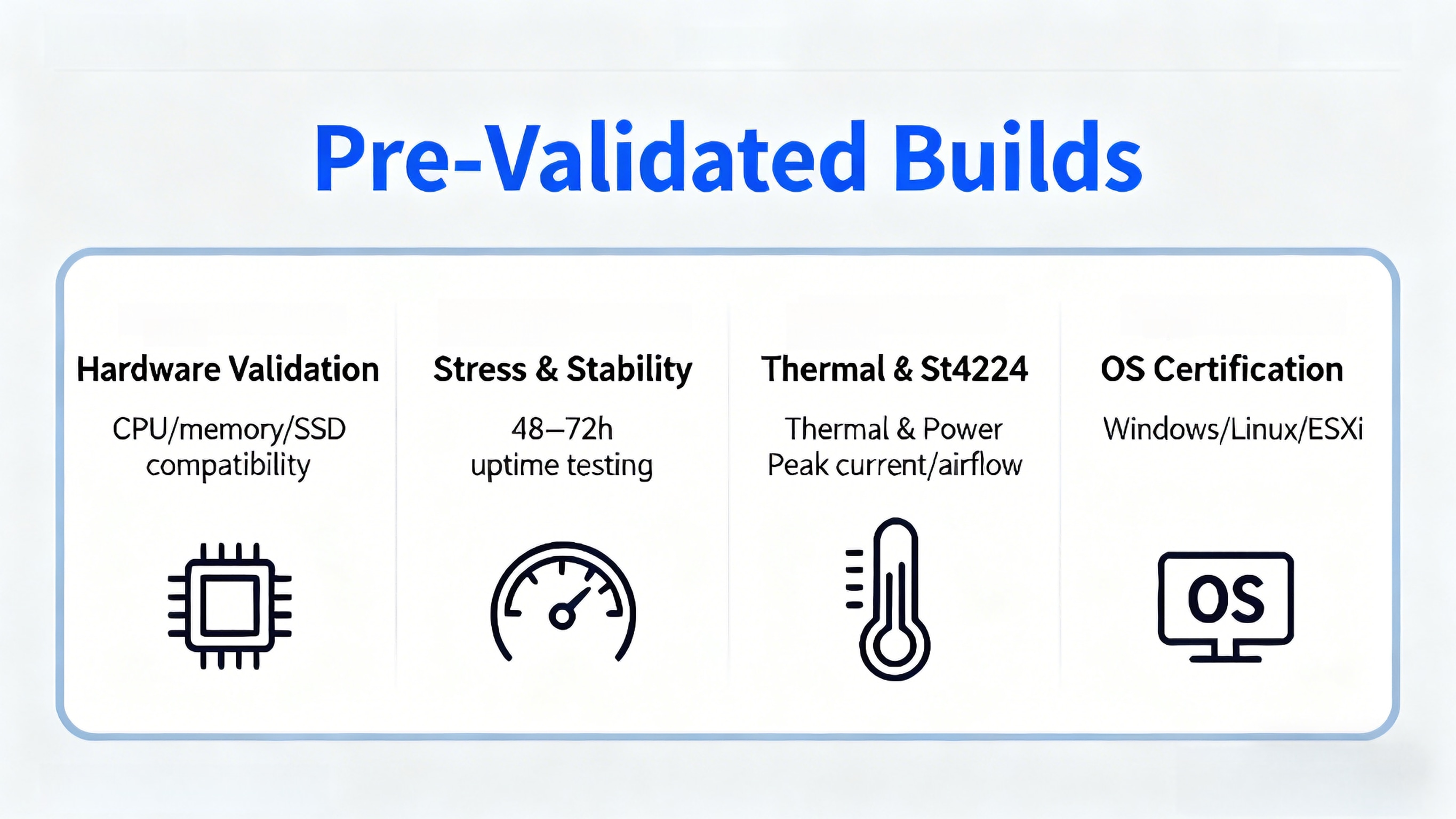 Pre-Validated Builds

Hardware Validation

CPU/memory/SSD compatibility

Stress & Stability

48–72h uptime testing

Thermal & St4224

Thermal & Power Peak current/airflow

OS Certification

Windows/Linux/ESXi

OS